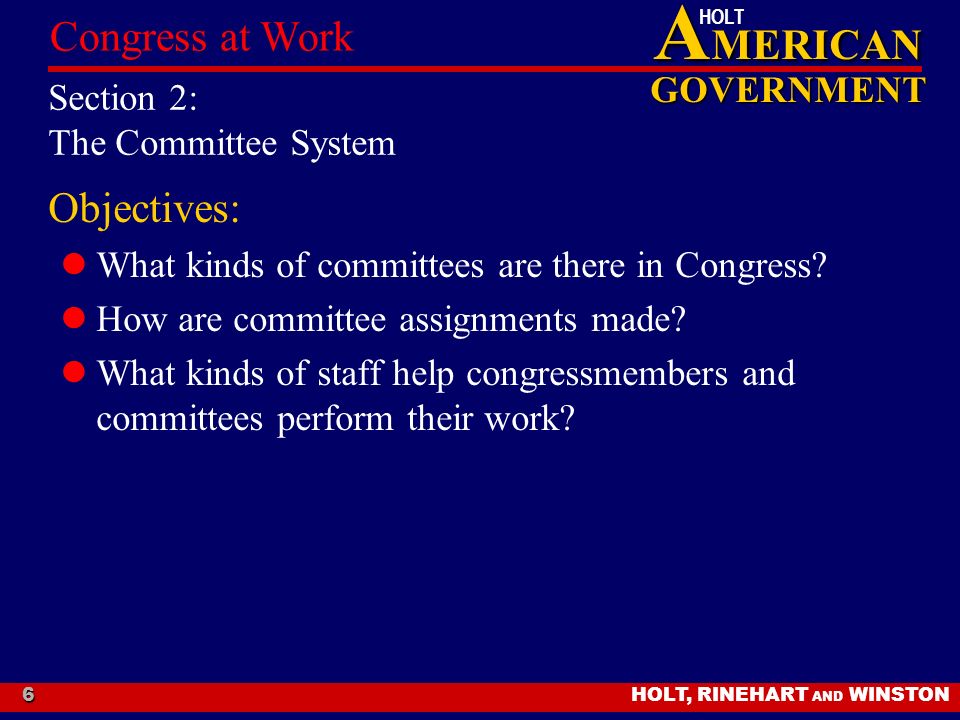 Congress at Work

HOLT
AMERICAN
GOVERNMENT

Section 2:
The Committee System

Objectives:

- What kinds of committees are there in Congress?
- How are committee assignments made?
- What kinds of staff help congressmembers and committees perform their work?

6

HOLT, RINEHART AND WINSTON